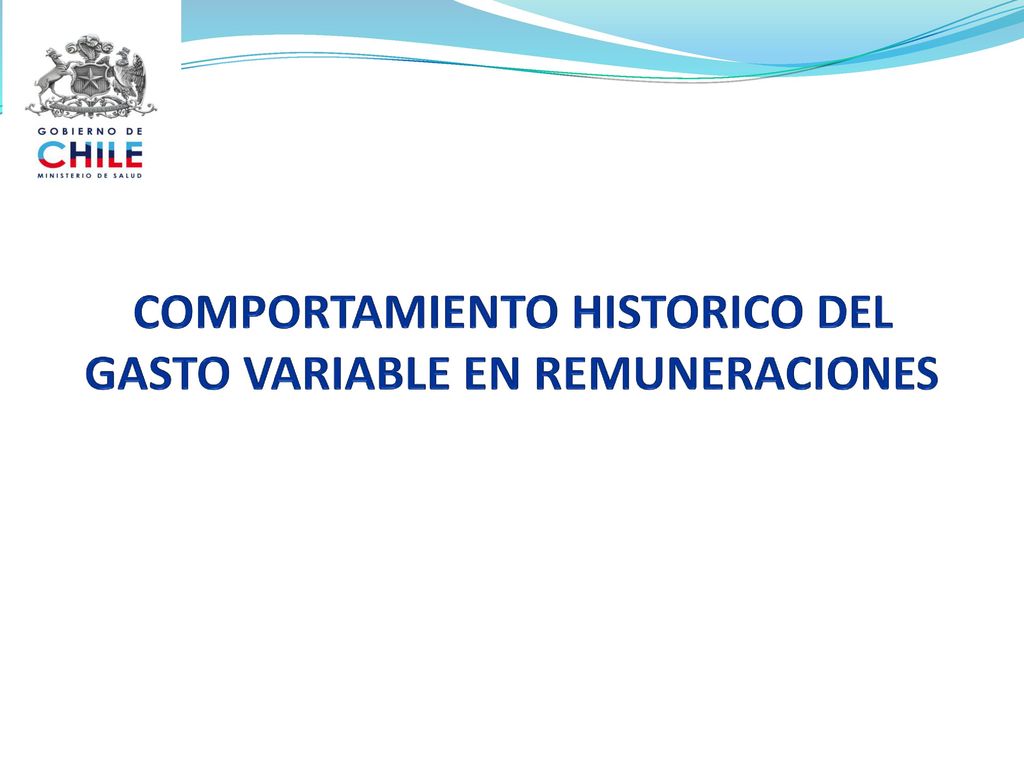 GOBIERNO DE
CHILE
MINISTERIO DE SALUD

COMPORTAMIENTO HISTORICO DEL GASTO VARIABLE EN REMUNERACIONES